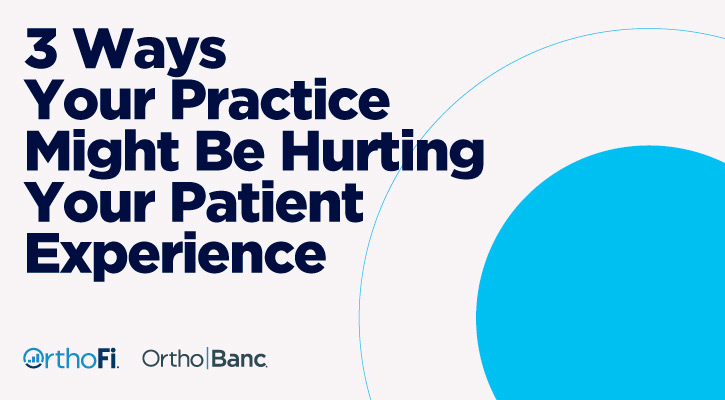 3 Ways
Your Practice
Might Be Hurting
Your Patient
Experience

OrthoFi. Ortho|Banc.